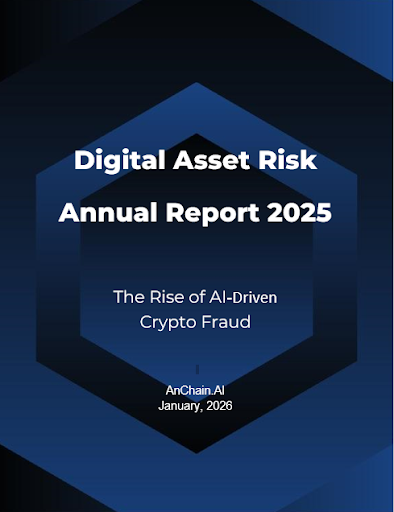 Digital Asset Risk
Annual Report 2025

The Rise of AI-Driven
Crypto Fraud

AnChain.AI
January, 2026